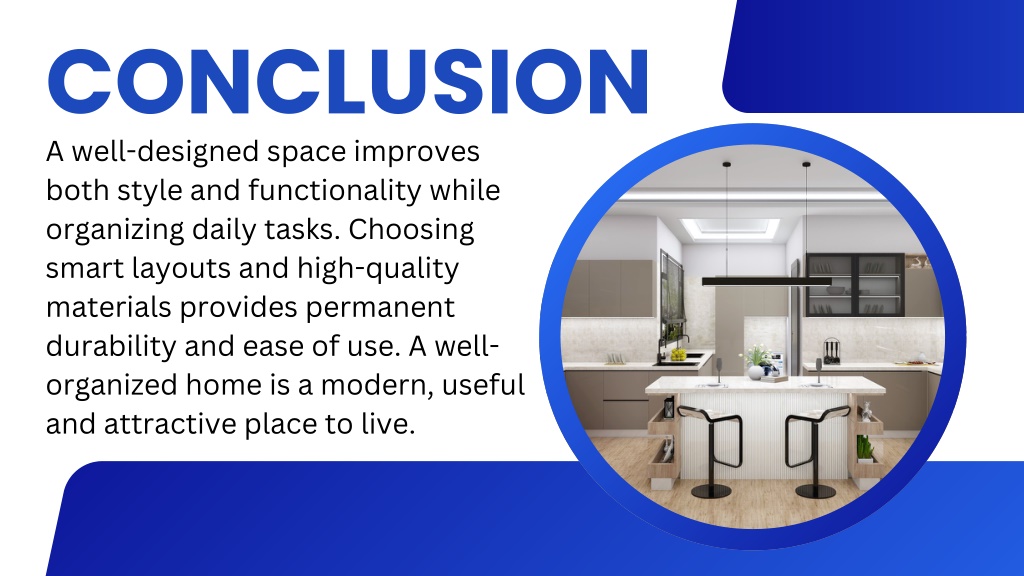 CONCLUSION

A well-designed space improves both style and functionality while organizing daily tasks. Choosing smart layouts and high-quality materials provides permanent durability and ease of use. A well-organized home is a modern, useful and attractive place to live.